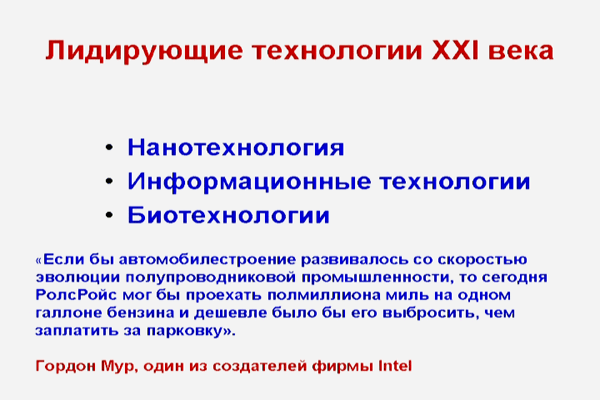 Лидирующие технологии XXI века

• Нанотехнология
• Информационные технологии
• Биотехнологии

«Если бы автомобилестроение развивалось со скоростью эволюции полупроводниковой промышленности, то сегодня РолсРойс мог бы проехать полмиллиона миль на одном галлоне бензина и дешевле было бы его выбросить, чем заплатить за парковку».

Гордон Мур, один из создателей фирмы Intel